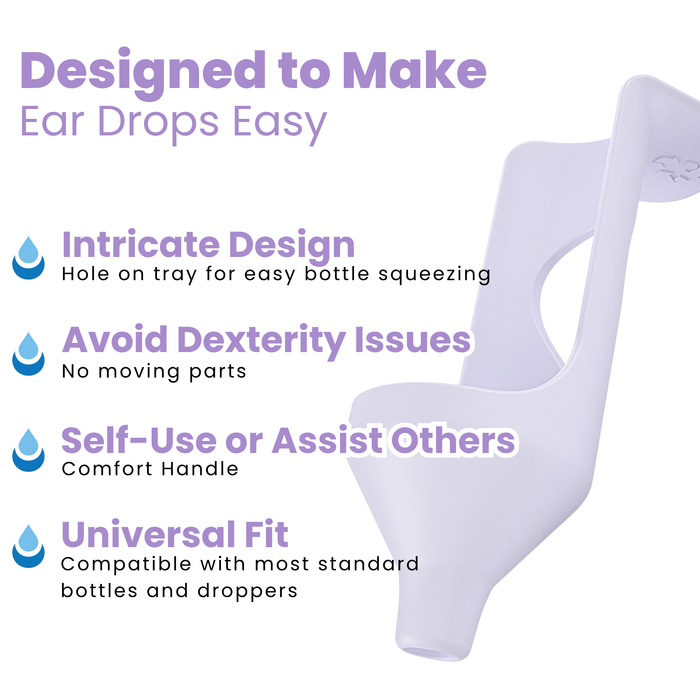 Designed to Make
Ear Drops Easy

Intricate Design
Hole on tray for easy bottle squeezing

Avoid Dexterity Issues
No moving parts

Self-Use or Assist Others
Comfort Handle

Universal Fit
Compatible with most standard bottles and droppers